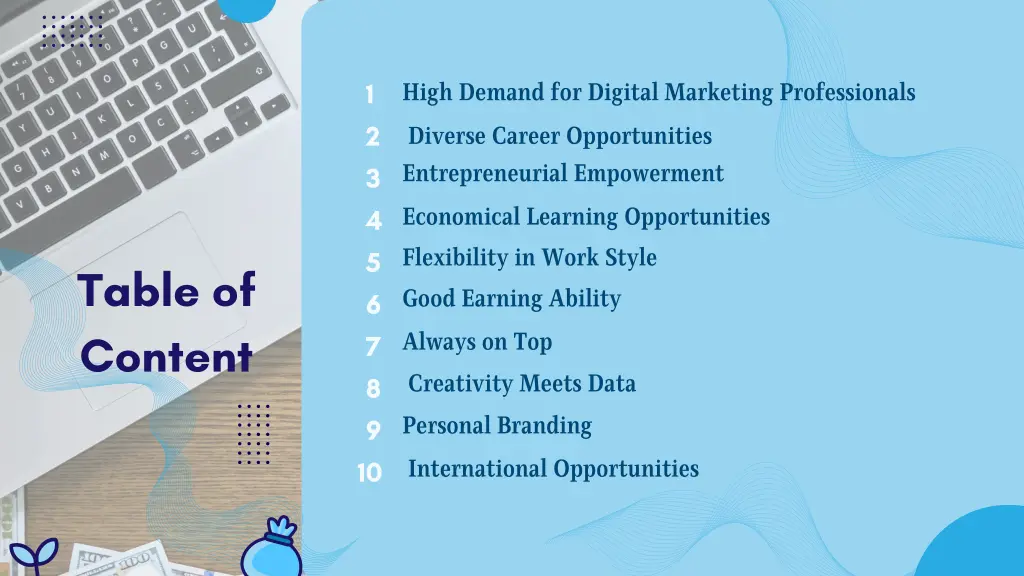 Table of Content

1 High Demand for Digital Marketing Professionals
2 Diverse Career Opportunities
3 Entrepreneurial Empowerment
4 Economical Learning Opportunities
5 Flexibility in Work Style
6 Good Earning Ability
7 Always on Top
8 Creativity Meets Data
9 Personal Branding
10 International Opportunities